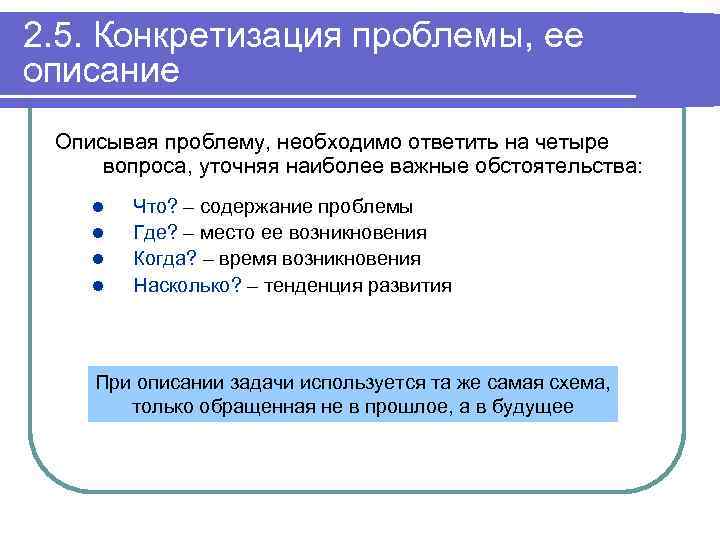 2.5. Конкретизация проблемы, ее описание

Описывая проблему, необходимо ответить на четыре вопроса, уточняя наиболее важные обстоятельства:

- Что? – содержание проблемы
- Где? – место ее возникновения
- Когда? – время возникновения
- Насколько? – тенденция развития

При описании задачи используется та же самая схема, только обращенная не в прошлое, а в будущее